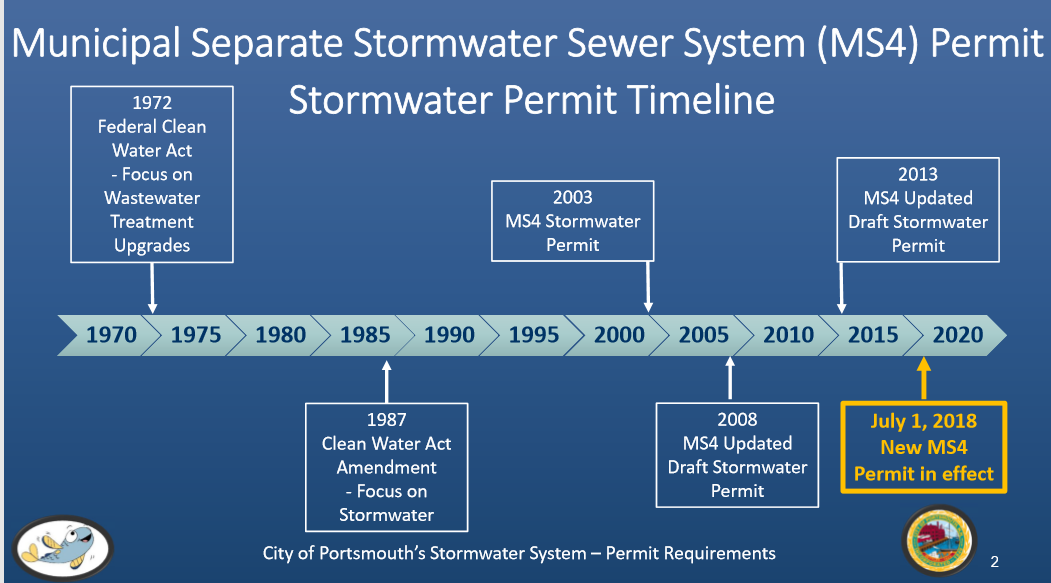 Municipal Separate Stormwater Sewer System (MS4) Permit

Stormwater Permit Timeline

1972
Federal Clean Water Act
- Focus on Wastewater Treatment Upgrades

2003
MS4 Stormwater Permit

2013
MS4 Updated Draft Stormwater Permit

1970 1975 1980 1985 1990 1995 2000 2005 2010 2015 2020

1987
Clean Water Act Amendment
- Focus on Stormwater

2008
MS4 Updated Draft Stormwater Permit

July 1, 2018
New MS4 Permit in effect

City of Portsmouth's Stormwater System – Permit Requirements

2